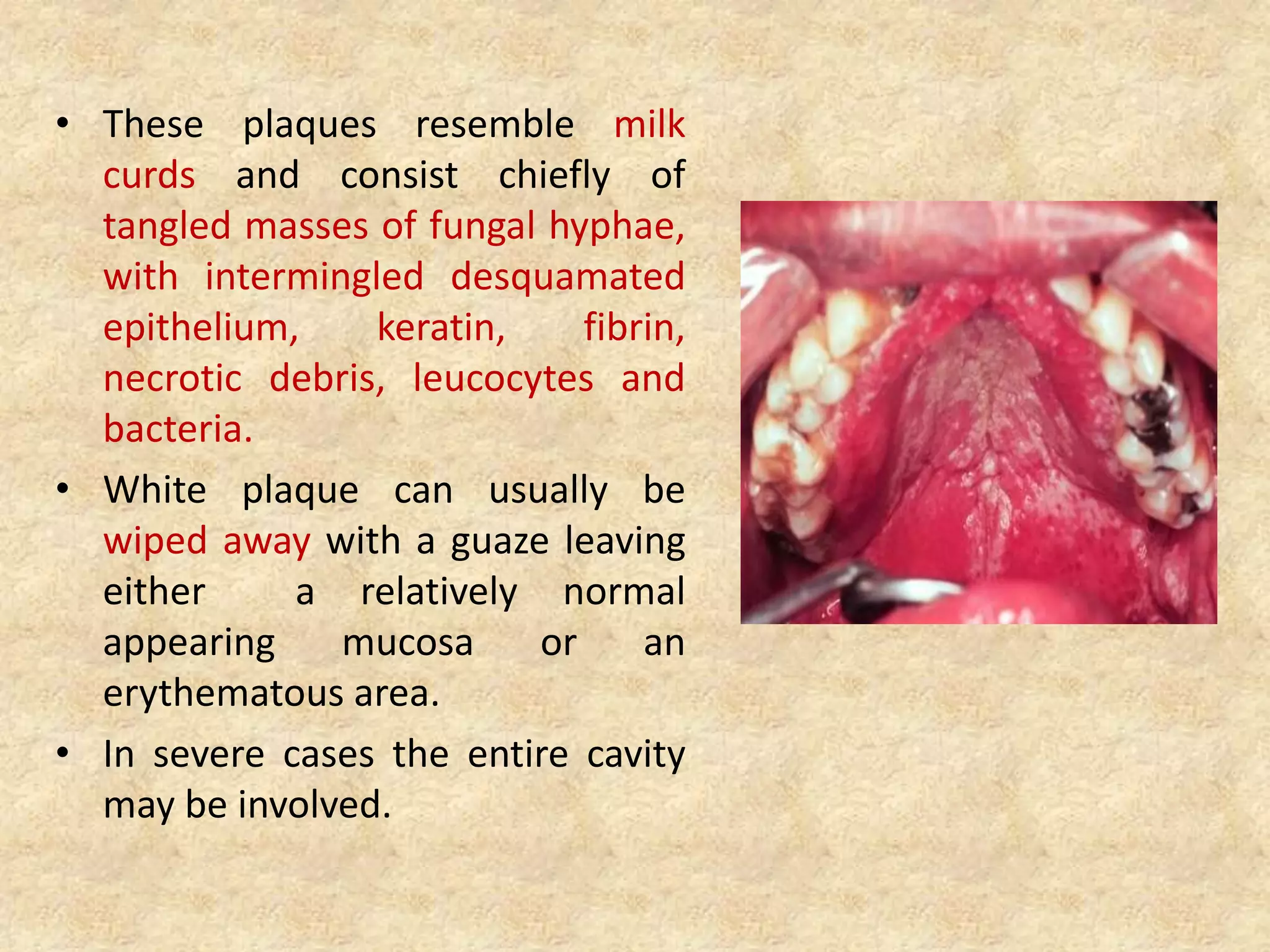 • These plaques resemble milk curds and consist chiefly of tangled masses of fungal hyphae, with intermingled desquamated epithelium, keratin, fibrin, necrotic debris, leucocytes and bacteria.

• White plaque can usually be wiped away with a guaze leaving either a relatively normal appearing mucosa or an erythematous area.

• In severe cases the entire cavity may be involved.